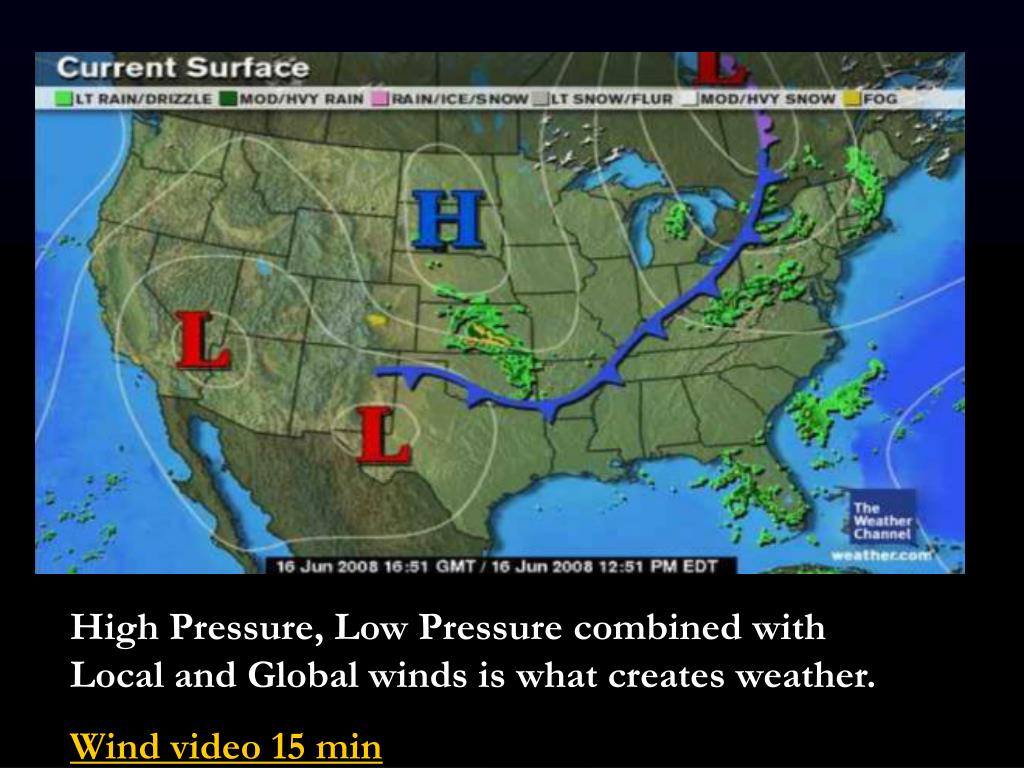 Current Surface

LT RAIN/DRIZZLE MOD/HVY RAIN RAIN/ICE/SNOW LT SNOW/FLUR MOD/HVY SNOW FOG

L

H

L

L

The Weather Channel

weather.com

16 Jun 2008 16:51 GMT / 16 Jun 2008 12:51 PM EDT

High Pressure, Low Pressure combined with Local and Global winds is what creates weather.

Wind video 15 min